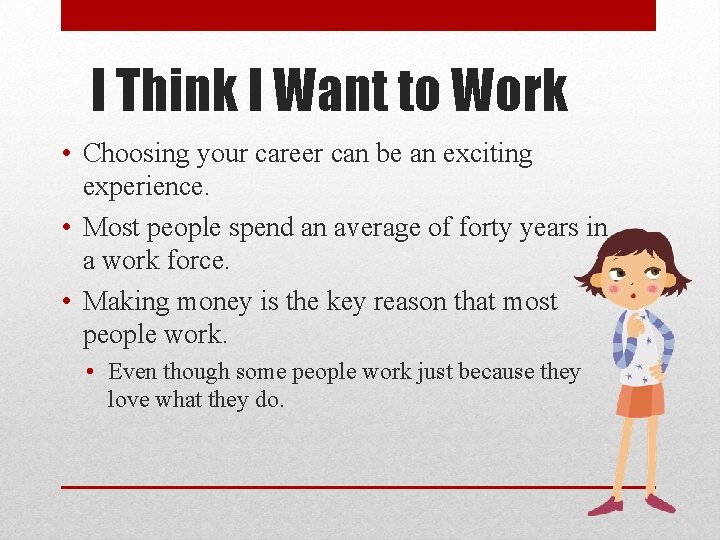 I Think I Want to Work

• Choosing your career can be an exciting experience.
• Most people spend an average of forty years in a work force.
• Making money is the key reason that most people work.
  • Even though some people work just because they love what they do.